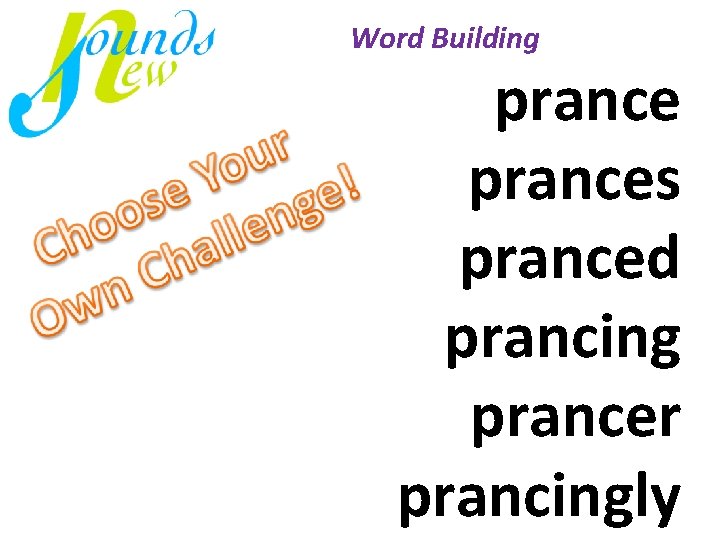 Sounds New

Word Building

Choose Your Own Challenge!

prance
prances
pranced
prancing
prancer
prancingly